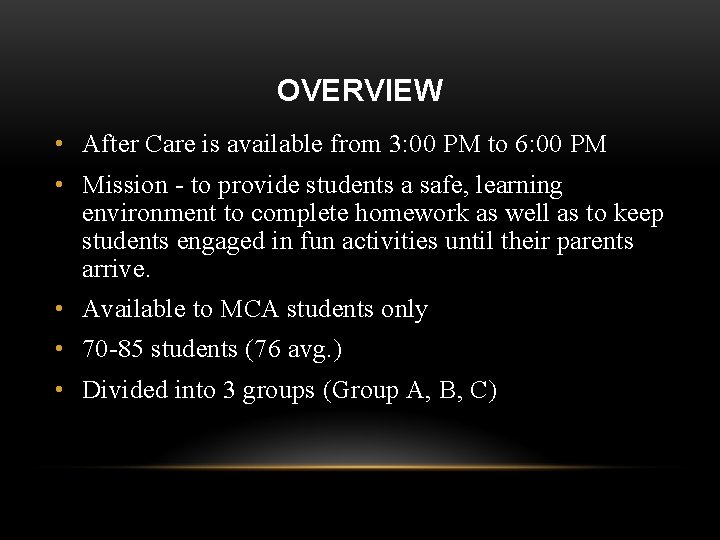 OVERVIEW

• After Care is available from 3:00 PM to 6:00 PM

• Mission - to provide students a safe, learning environment to complete homework as well as to keep students engaged in fun activities until their parents arrive.

• Available to MCA students only

• 70-85 students (76 avg.)

• Divided into 3 groups (Group A, B, C)